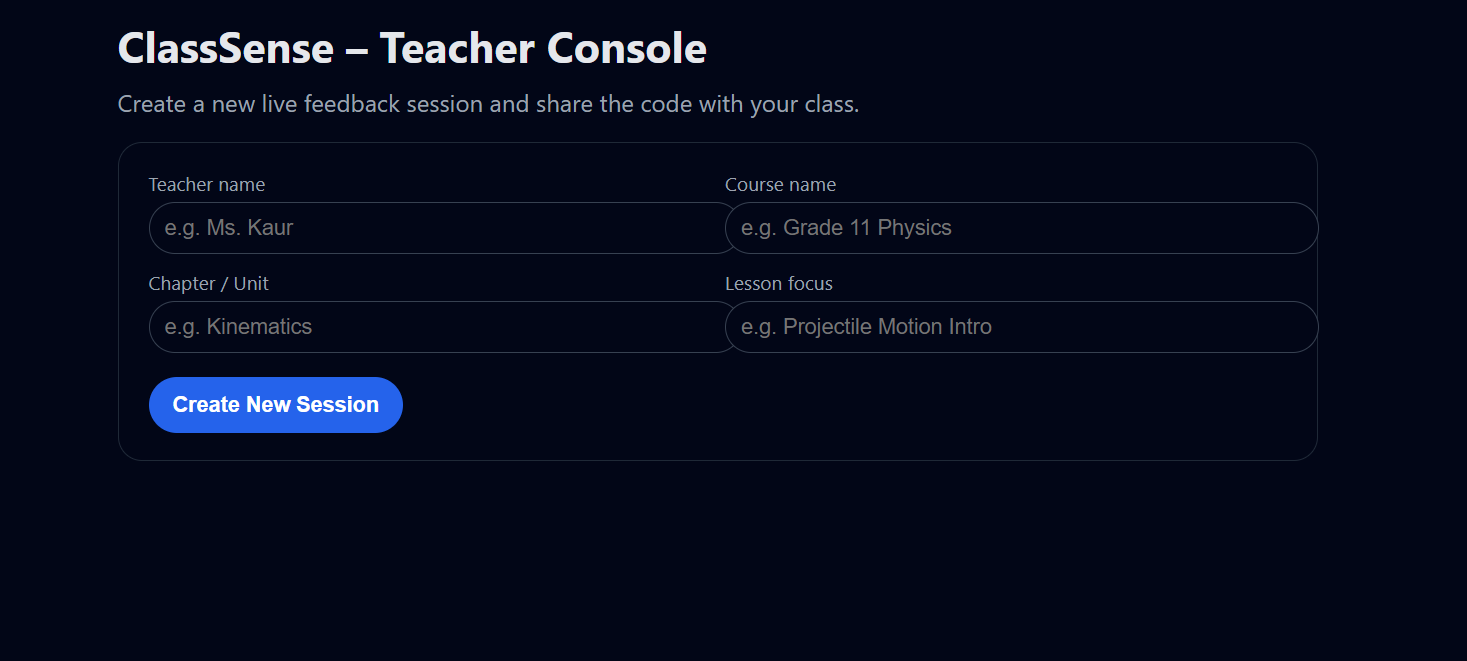 ClassSense – Teacher Console

Create a new live feedback session and share the code with your class.

Teacher name

e.g. Ms. Kaur

Course name

e.g. Grade 11 Physics

Chapter / Unit

e.g. Kinematics

Lesson focus

e.g. Projectile Motion Intro

Create New Session